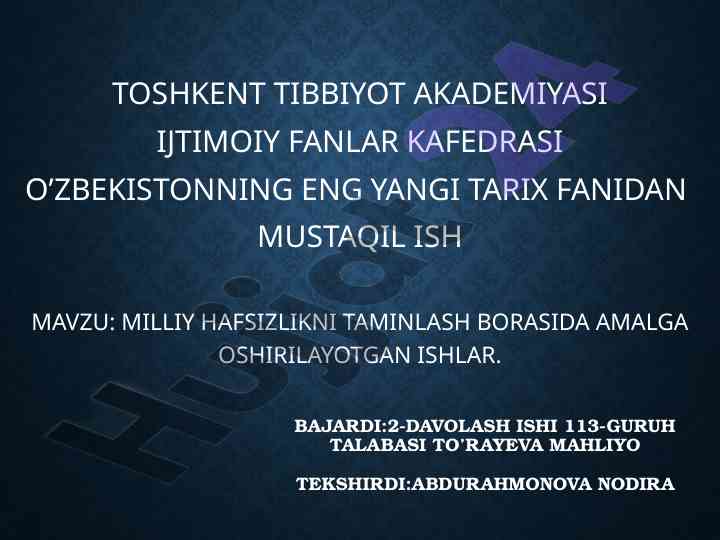 TOSHKENT TIBBIYOT AKADEMIYASI
IJTIMOIY FANLAR KAFEDRASI
O'ZBEKISTONNING ENG YANGI TARIX FANIDAN
MUSTAQIL ISH

MAVZU: MILLIY HAFSIZLIKNI TAMINLASH BORASIDA AMALGA OSHIRILAYOTGAN ISHLAR.

BAJARDI:2-DAVOLASH ISHI 113-GURUH TALABASI TO'RAYEVA MAHLIYO

TEKSHIRDI:ABDURAHMONOVA NODIRA

Hujjat24